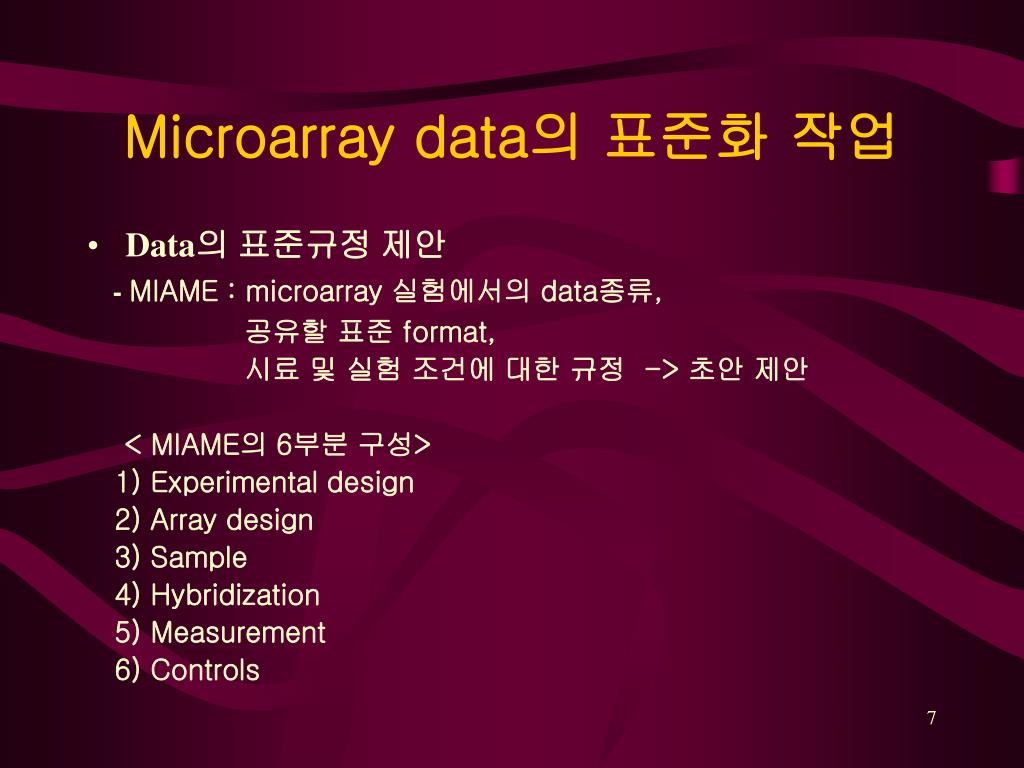 Microarray data의 표준화 작업

• Data의 표준규정 제안

- MIAME : microarray 실험에서의 data종류, 공유할 표준 format, 시료 및 실험 조건에 대한 규정 -> 초안 제안

< MIAME의 6부분 구성>
1) Experimental design
2) Array design
3) Sample
4) Hybridization
5) Measurement
6) Controls

7